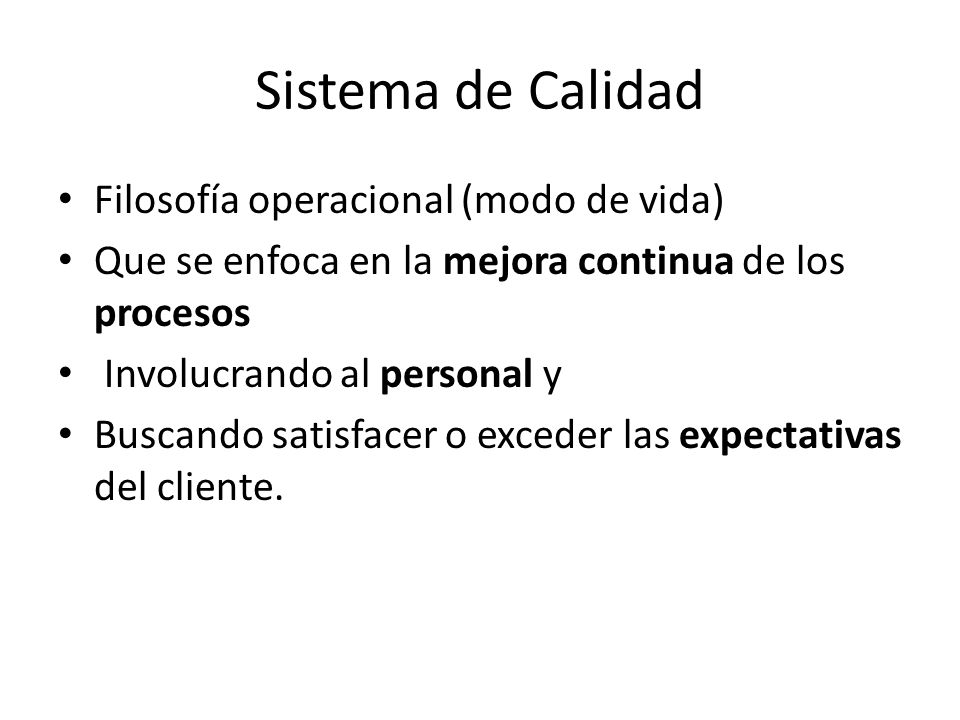 Sistema de Calidad

• Filosofía operacional (modo de vida)
• Que se enfoca en la **mejora continua** de los **procesos**
• Involucrando al **personal** y
• Buscando satisfacer o exceder las **expectativas** del cliente.